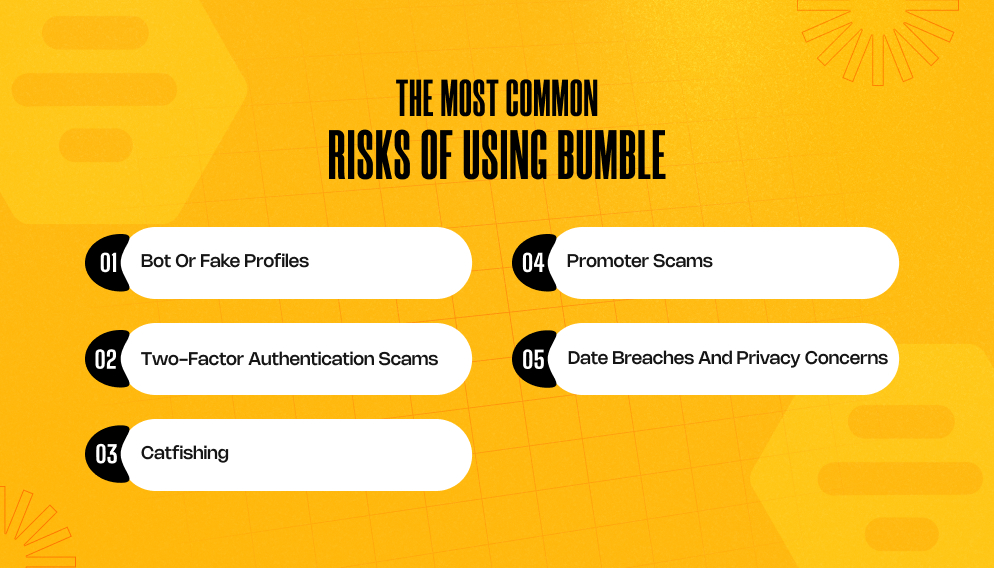 THE MOST COMMON
RISKS OF USING BUMBLE

01 Bot Or Fake Profiles

02 Two-Factor Authentication Scams

03 Catfishing

04 Promoter Scams

05 Date Breaches And Privacy Concerns